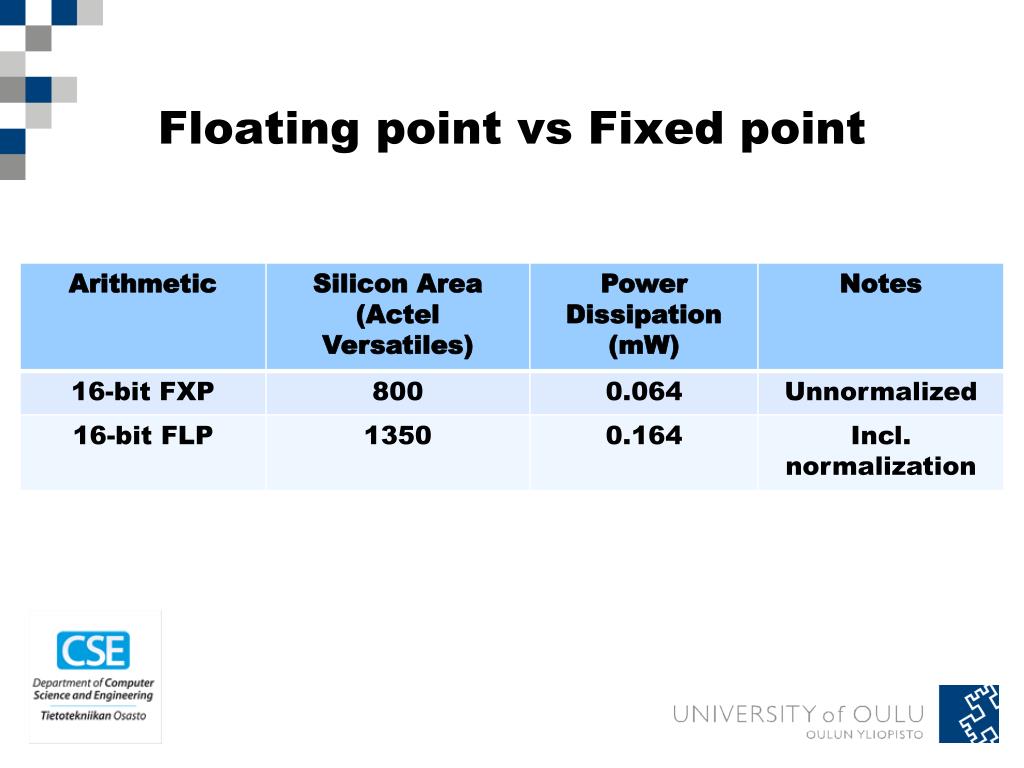 Floating point vs Fixed point

| Arithmetic | Silicon Area (Actel Versatiles) | Power Dissipation (mW) | Notes |
|---|---|---|---|
| 16-bit FXP | 800 | 0.064 | Unnormalized |
| 16-bit FLP | 1350 | 0.164 | Incl. normalization |

CSE
Department of Computer Science and Engineering
Tietotekniikan Osasto

UNIVERSITY of OULU
OULUN YLIOPISTO